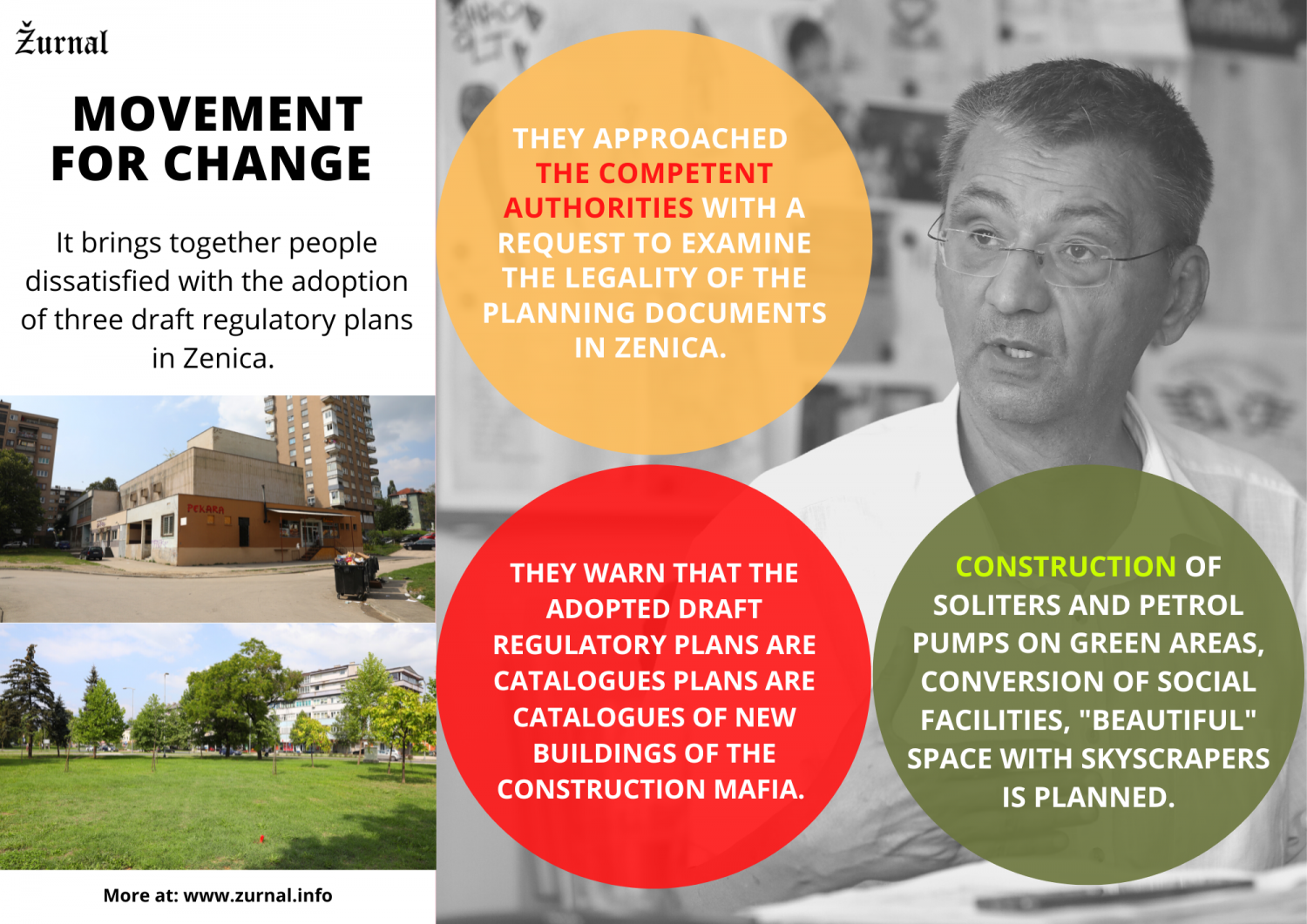 Žurnal

MOVEMENT FOR CHANGE

It brings together people dissatisfied with the adoption of three draft regulatory plans in Zenica.

PEKARA

More at: www.zurnal.info

THEY APPROACHED THE COMPETENT AUTHORITIES WITH A REQUEST TO EXAMINE THE LEGALITY OF THE PLANNING DOCUMENTS IN ZENICA.

THEY WARN THAT THE ADOPTED DRAFT REGULATORY PLANS ARE CATALOGUES PLANS ARE CATALOGUES OF NEW BUILDINGS OF THE CONSTRUCTION MAFIA.

CONSTRUCTION OF SOLITERS AND PETROL PUMPS ON GREEN AREAS, CONVERSION OF SOCIAL FACILITIES, "BEAUTIFUL" SPACE WITH SKYSCRAPERS IS PLANNED.